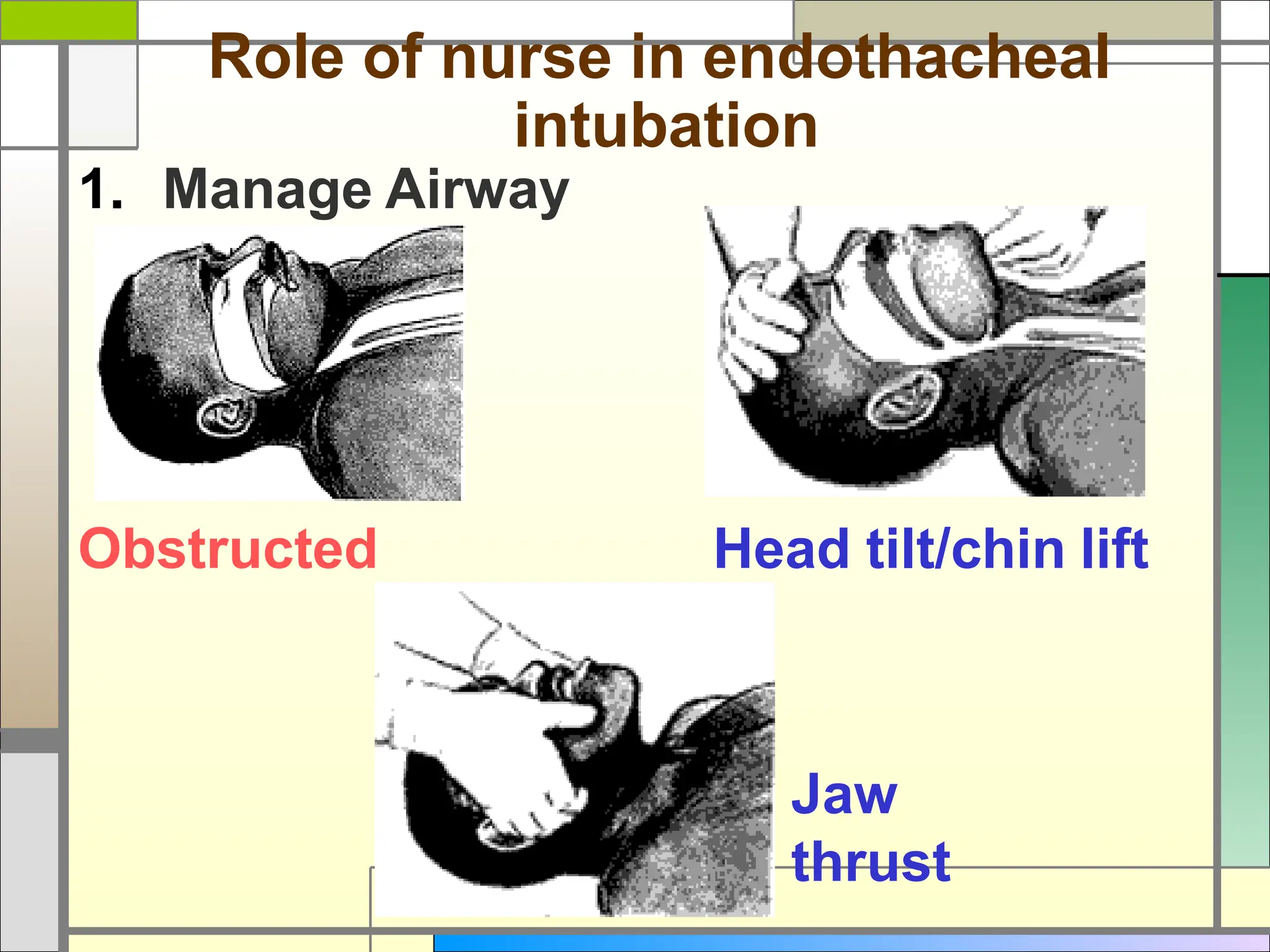 Role of nurse in endothacheal intubation

1. Manage Airway

Obstructed

Head tilt/chin lift

Jaw thrust